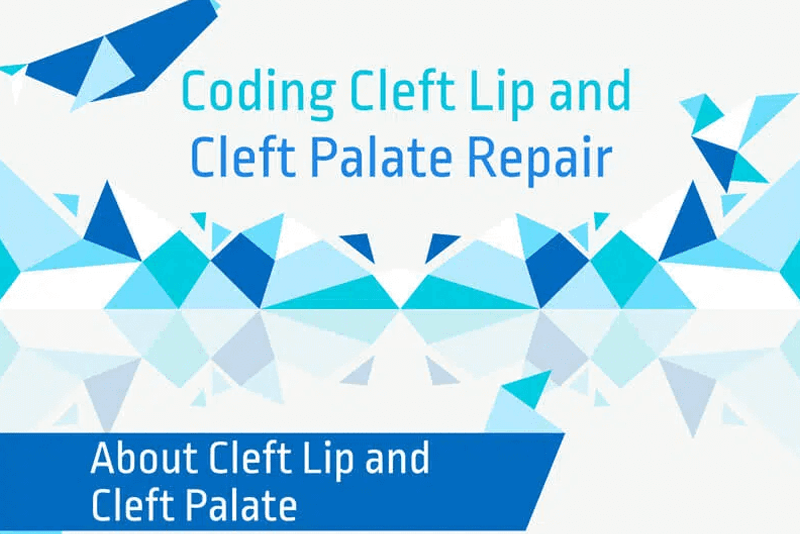 Coding Cleft Lip and Cleft Palate Repair

About Cleft Lip and Cleft Palate